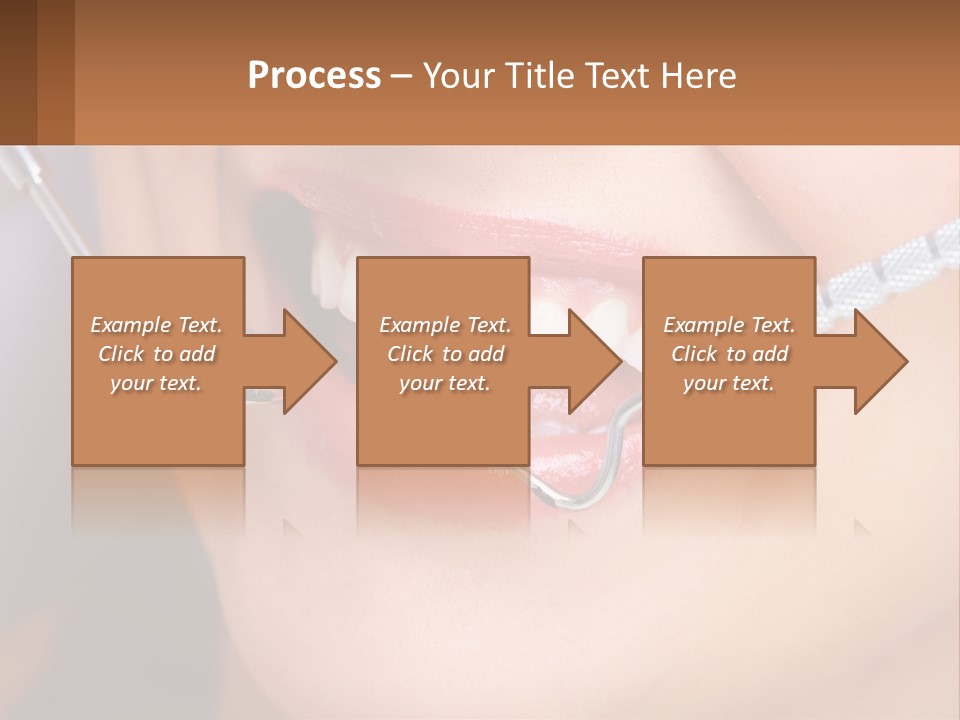 Process – Your Title Text Here

Example Text. Click to add your text.

Example Text. Click to add your text.

Example Text. Click to add your text.